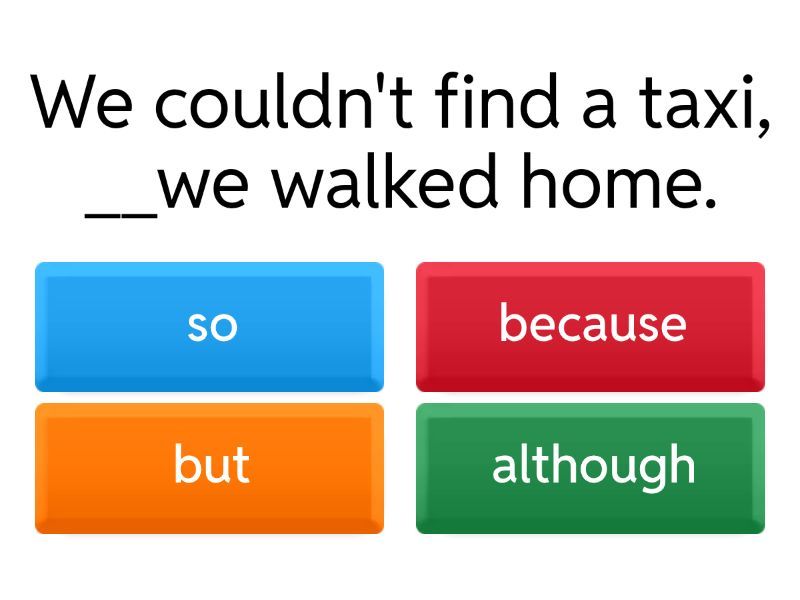 We couldn't find a taxi, __we walked home.

so

because

but

although